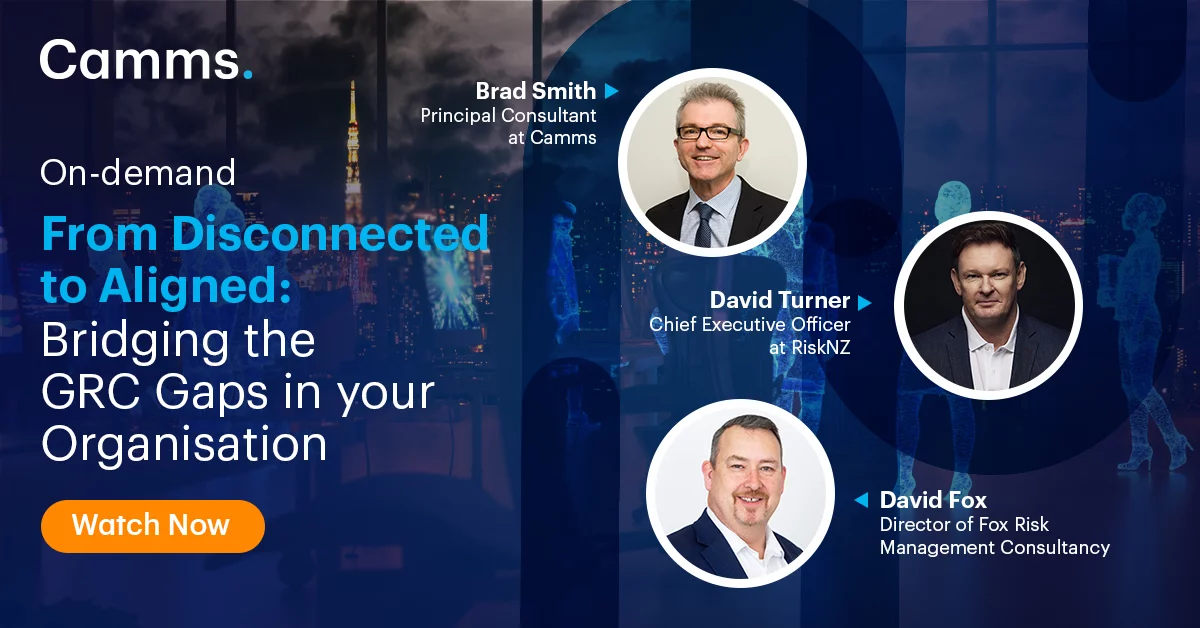 Camms.

On-demand

From Disconnected to Aligned: Bridging the GRC Gaps in your Organisation

Watch Now

Brad Smith
Principal Consultant at Camms

David Turner
Chief Executive Officer at RiskNZ

David Fox
Director of Fox Risk Management Consultancy